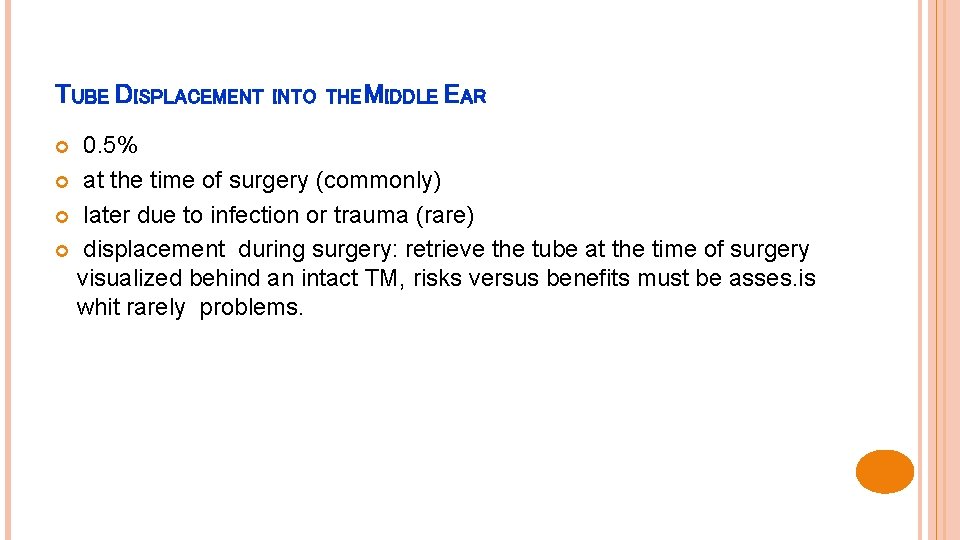 TUBE DISPLACEMENT INTO THE MIDDLE EAR

0.5%

at the time of surgery (commonly)

later due to infection or trauma (rare)

displacement during surgery: retrieve the tube at the time of surgery visualized behind an intact TM, risks versus benefits must be asses.is whit rarely problems.